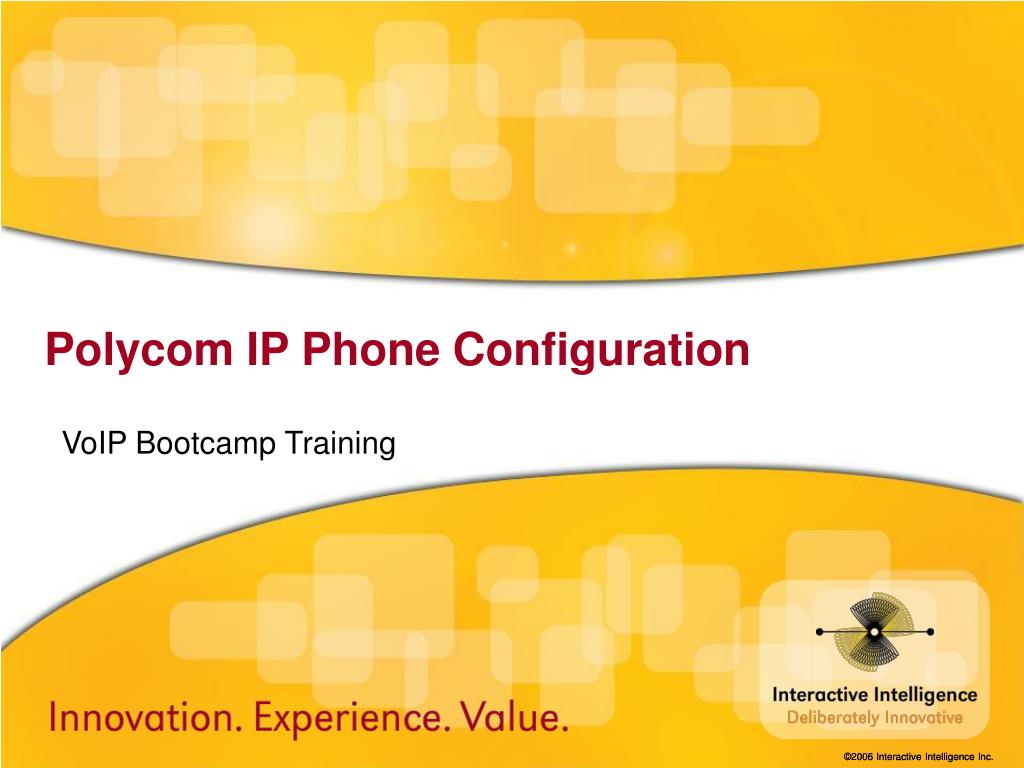 Polycom IP Phone Configuration

VoIP Bootcamp Training

Innovation. Experience. Value.

Interactive Intelligence
Deliberately Innovative

©2006 Interactive Intelligence Inc.